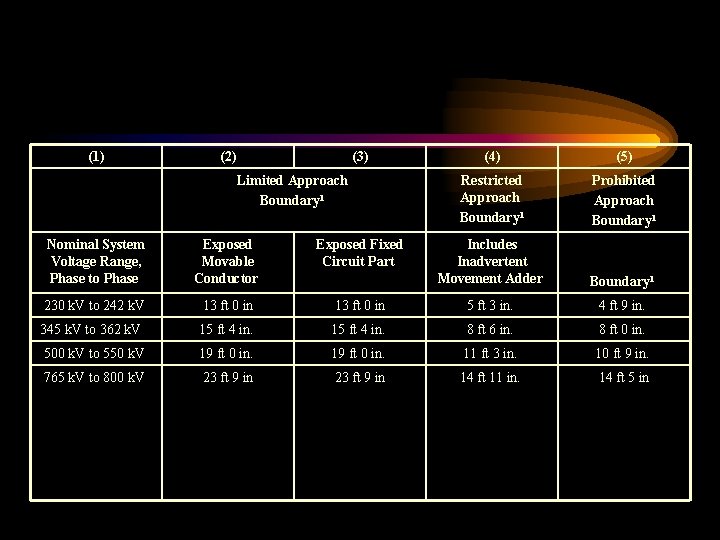 | (1) | (2) | (3) | (4) | (5) |
|---|---|---|---|---|
| | Limited Approach Boundary¹ | | Restricted Approach Boundary¹ | Prohibited Approach Boundary¹ |
| Nominal System Voltage Range, Phase to Phase | Exposed Movable Conductor | Exposed Fixed Circuit Part | Includes Inadvertent Movement Adder | Boundary¹ |
| 230 kV to 242 kV | 13 ft 0 in | 13 ft 0 in | 5 ft 3 in. | 4 ft 9 in. |
| 345 kV to 362 kV | 15 ft 4 in. | 15 ft 4 in. | 8 ft 6 in. | 8 ft 0 in. |
| 500 kV to 550 kV | 19 ft 0 in. | 19 ft 0 in. | 11 ft 3 in. | 10 ft 9 in. |
| 765 kV to 800 kV | 23 ft 9 in | 23 ft 9 in | 14 ft 11 in. | 14 ft 5 in |